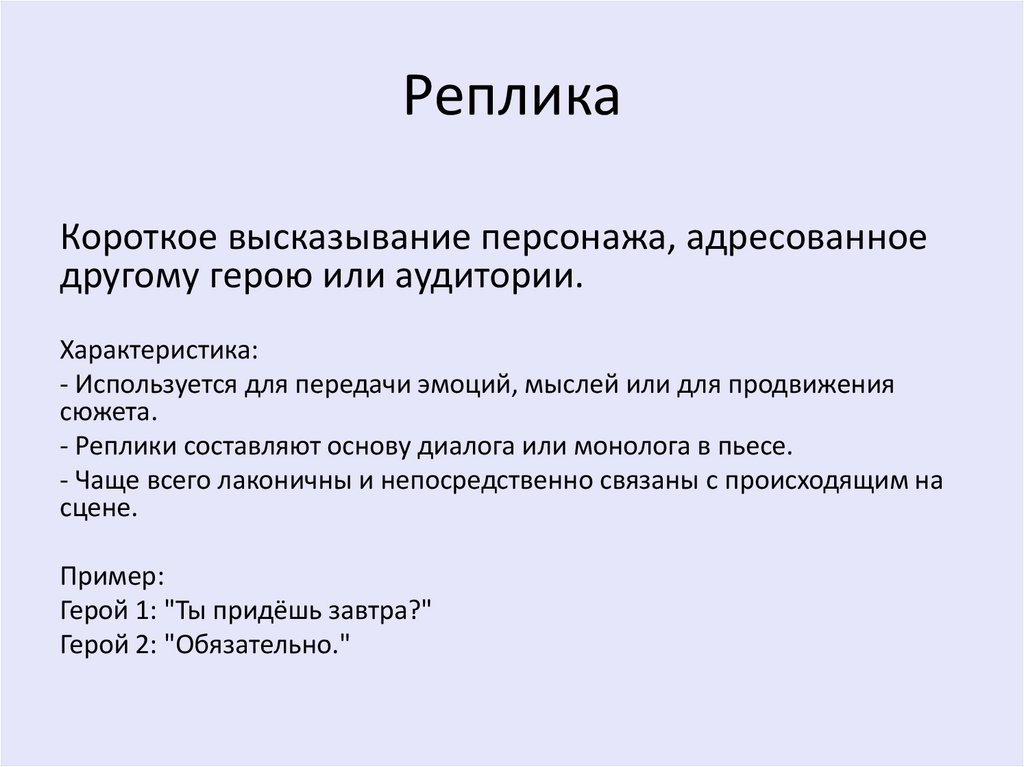 Реплика

Короткое высказывание персонажа, адресованное другому герою или аудитории.

Характеристика:

- Используется для передачи эмоций, мыслей или для продвижения сюжета.

- Реплики составляют основу диалога или монолога в пьесе.

- Чаще всего лаконичны и непосредственно связаны с происходящим на сцене.

Пример:
Герой 1: "Ты придёшь завтра?"
Герой 2: "Обязательно."